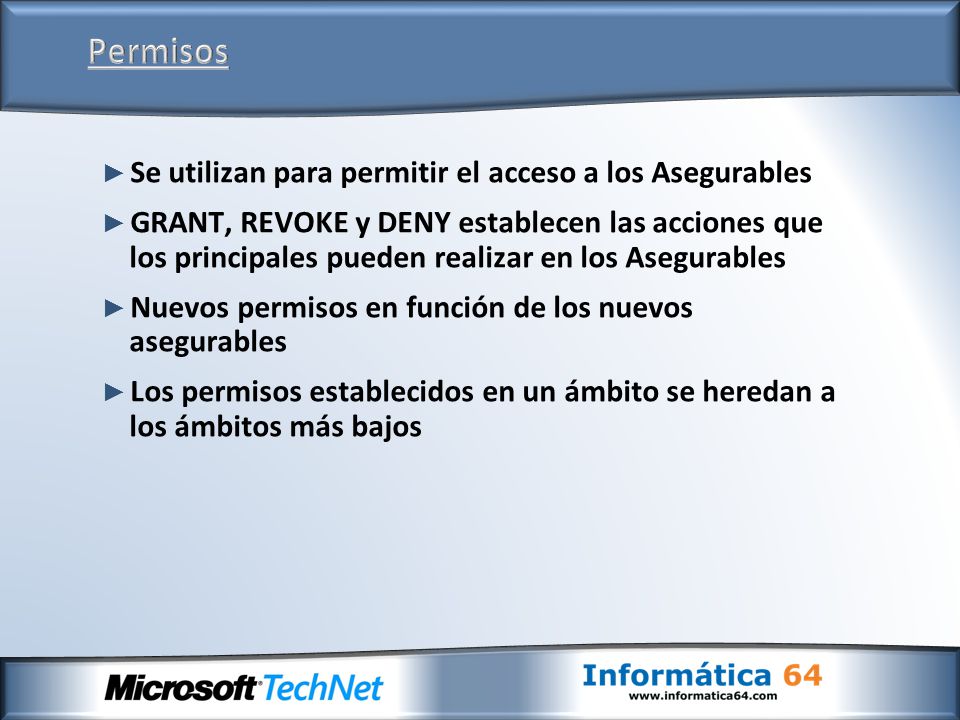 Permisos

►Se utilizan para permitir el acceso a los Asegurables

►GRANT, REVOKE y DENY establecen las acciones que los principales pueden realizar en los Asegurables

►Nuevos permisos en función de los nuevos asegurables

►Los permisos establecidos en un ámbito se heredan a los ámbitos más bajos

Microsoft TechNet

Informática 64
www.informatica64.com